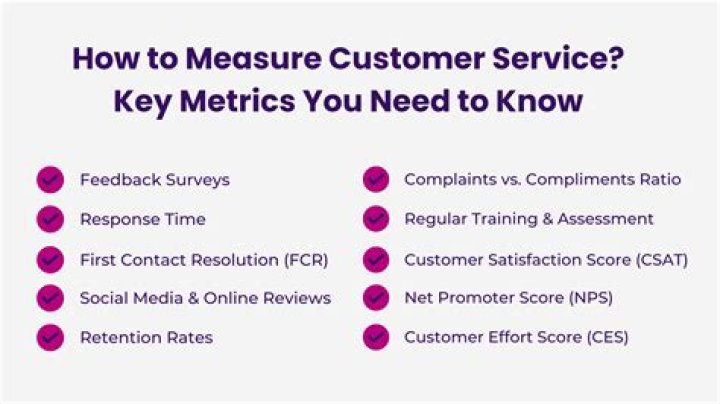 How to Measure Customer Service?
Key Metrics You Need to Know

Feedback Surveys

Response Time

First Contact Resolution (FCR)

Social Media & Online Reviews

Retention Rates

Complaints vs. Compliments Ratio

Regular Training & Assessment

Customer Satisfaction Score (CSAT)

Net Promoter Score (NPS)

Customer Effort Score (CES)